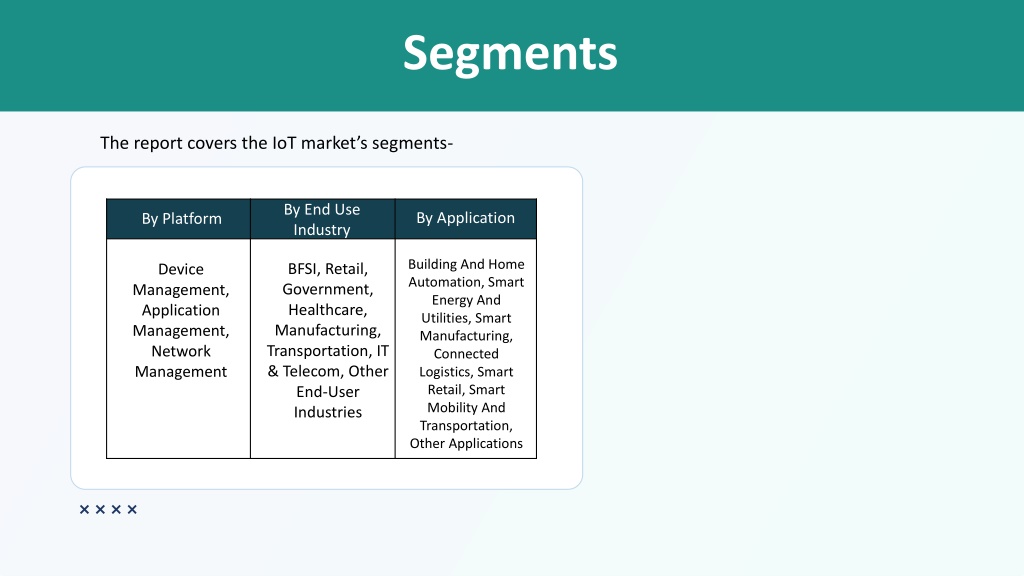 Segments

The report covers the IoT market's segments-

| By Platform | By End Use Industry | By Application |
|---|---|---|
| Device Management, Application Management, Network Management | BFSI, Retail, Government, Healthcare, Manufacturing, Transportation, IT & Telecom, Other End-User Industries | Building And Home Automation, Smart Energy And Utilities, Smart Manufacturing, Connected Logistics, Smart Retail, Smart Mobility And Transportation, Other Applications |

××××